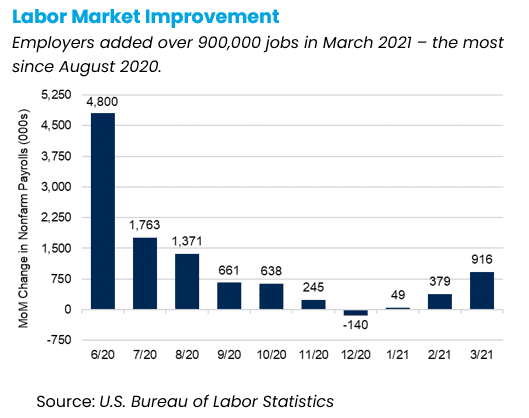 Labor Market Improvement

Employers added over 900,000 jobs in March 2021 – the most since August 2020.

MoM Change in Nonfarm Payrolls (000s)

5,250
4,500
3,750
3,000
2,250
1,500
750
0
-750

4,800
1,763
1,371
661
638
245
-140
49
379
916

6/20
7/20
8/20
9/20
10/20
11/20
12/20
1/21
2/21
3/21

Source: U.S. Bureau of Labor Statistics